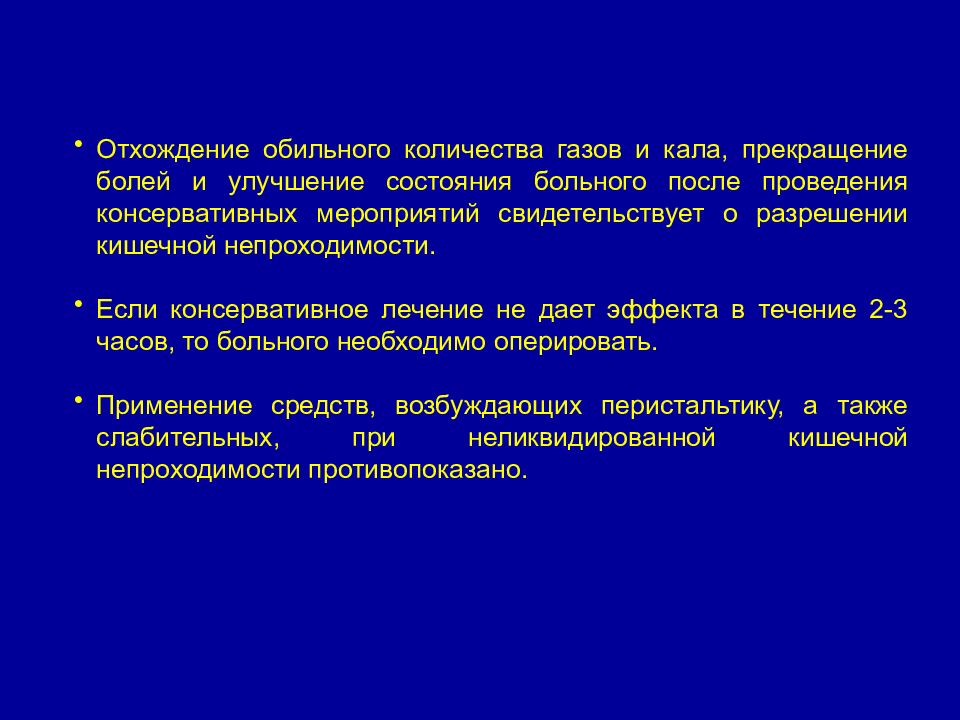 • Отхождение обильного количества газов и кала, прекращение болей и улучшение состояния больного после проведения консервативных мероприятий свидетельствует о разрешении кишечной непроходимости.

• Если консервативное лечение не дает эффекта в течение 2-3 часов, то больного необходимо оперировать.

• Применение средств, возбуждающих перистальтику, а также слабительных, при неликвидированной кишечной непроходимости противопоказано.